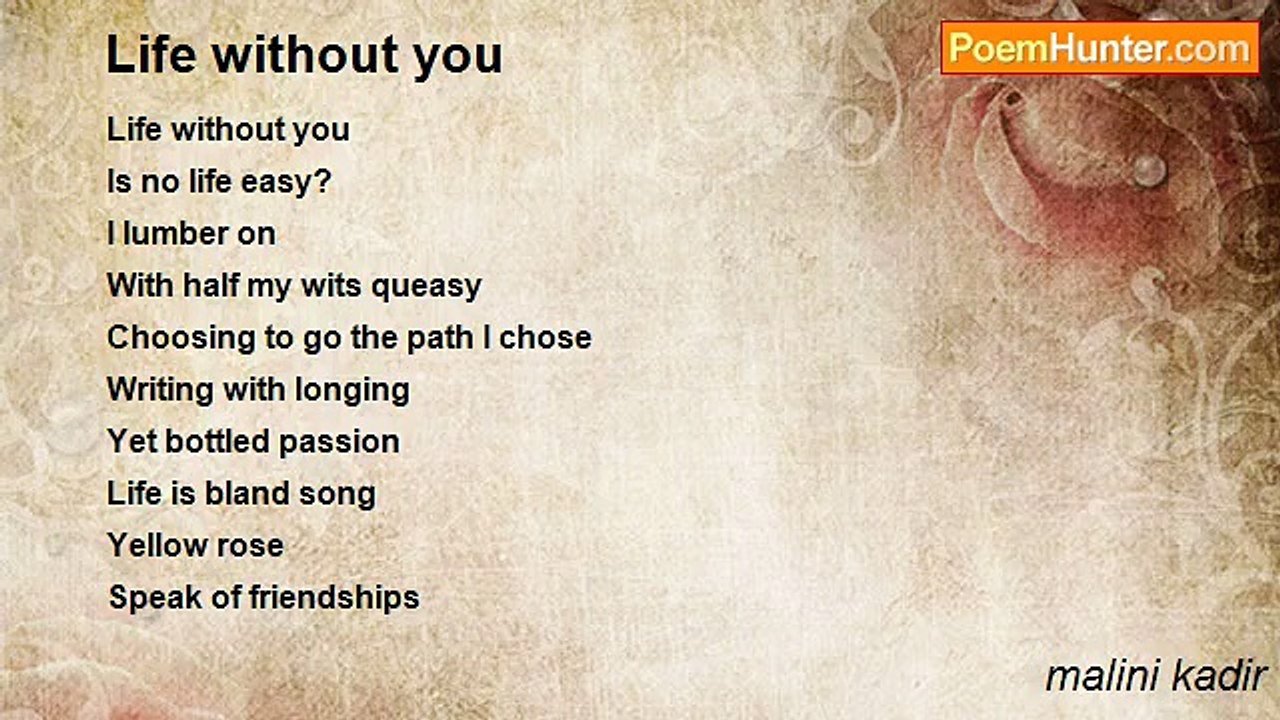 Life without you

PoemHunter.com

Life without you
Is no life easy?
I lumber on
With half my wits queasy
Choosing to go the path I chose
Writing with longing
Yet bottled passion
Life is bland song
Yellow rose
Speak of friendships

malini kadir